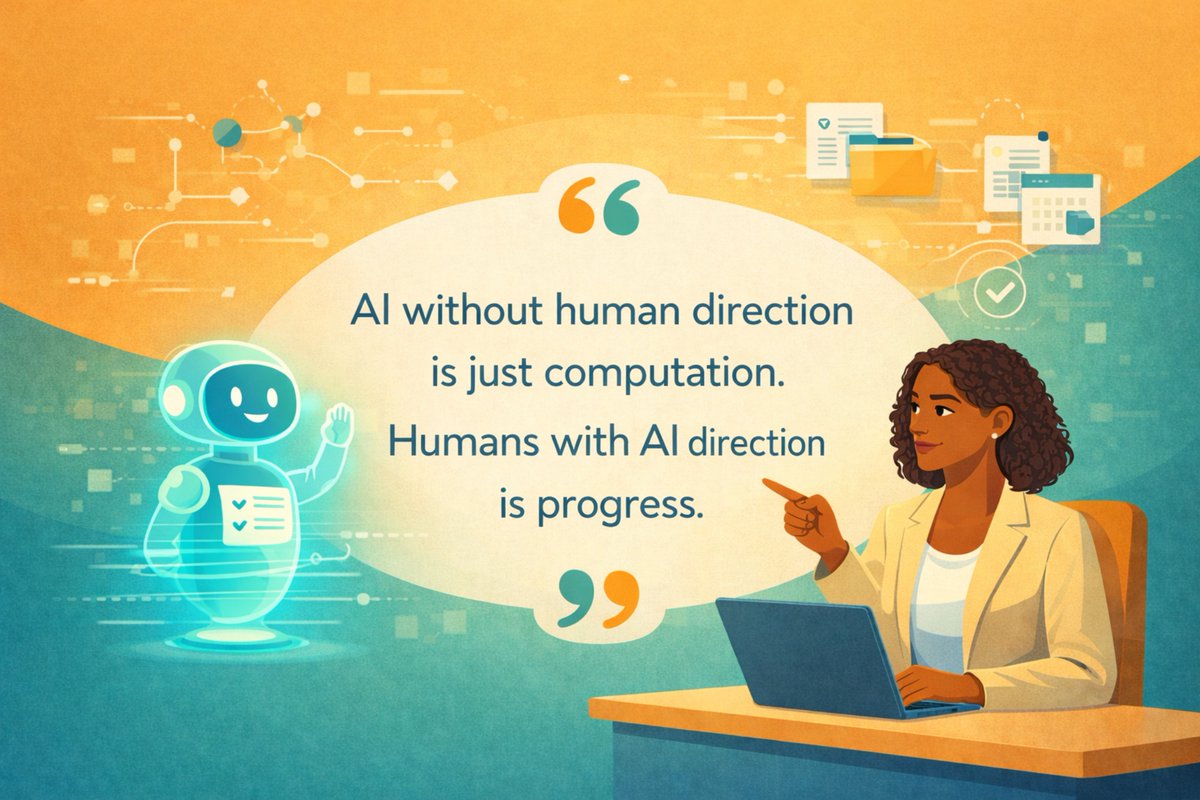 “

AI without human direction is just computation.

Humans with AI direction is progress.

”